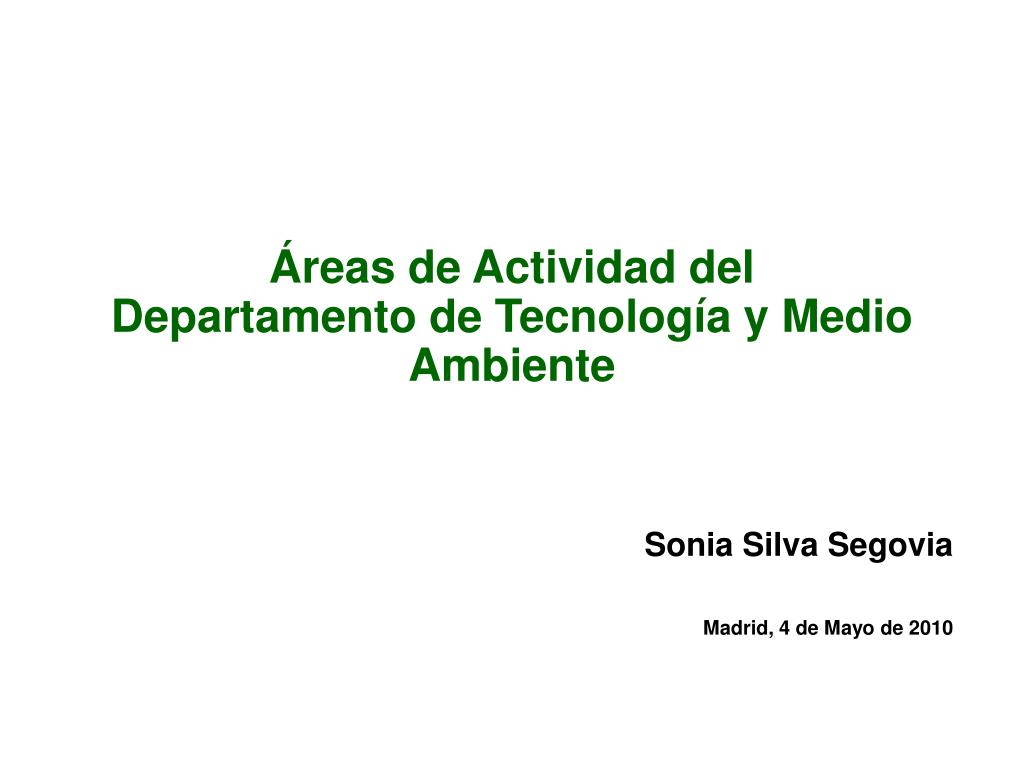 Áreas de Actividad del Departamento de Tecnología y Medio Ambiente

Sonia Silva Segovia

Madrid, 4 de Mayo de 2010